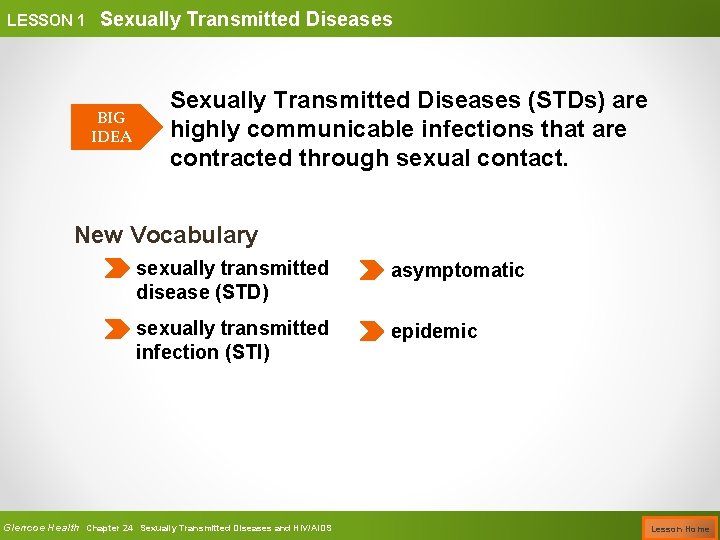 LESSON 1 Sexually Transmitted Diseases

BIG IDEA

Sexually Transmitted Diseases (STDs) are highly communicable infections that are contracted through sexual contact.

New Vocabulary

sexually transmitted disease (STD)

sexually transmitted infection (STI)

asymptomatic

epidemic

Glencoe Health Chapter 24 Sexually Transmitted Diseases and HIV/AIDS

Lesson Home